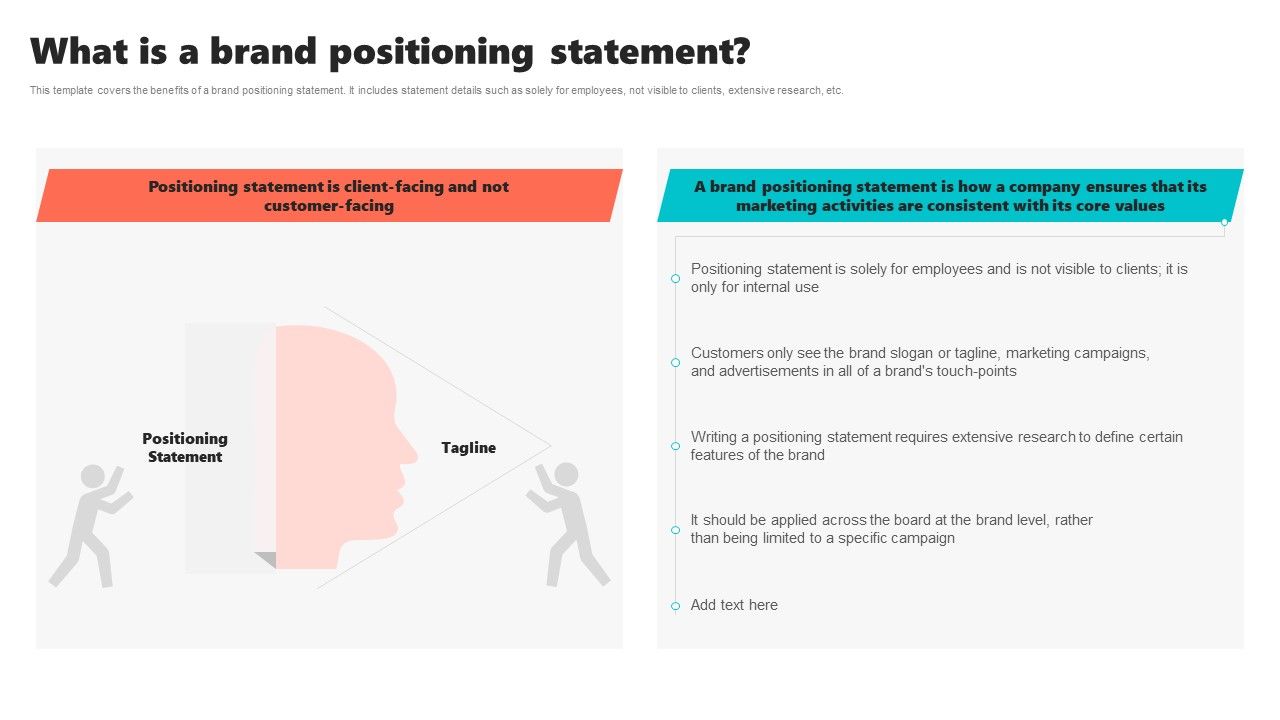 What is a brand positioning statement?

This template covers the benefits of a brand positioning statement. It includes statement details such as solely for employees, not visible to clients, extensive research, etc.

Positioning statement is client-facing and not customer-facing

Positioning Statement

Tagline

A brand positioning statement is how a company ensures that its marketing activities are consistent with its core values

Positioning statement is solely for employees and is not visible to clients; it is only for internal use

Customers only see the brand slogan or tagline, marketing campaigns, and advertisements in all of a brand's touch-points

Writing a positioning statement requires extensive research to define certain features of the brand

It should be applied across the board at the brand level, rather than being limited to a specific campaign

Add text here